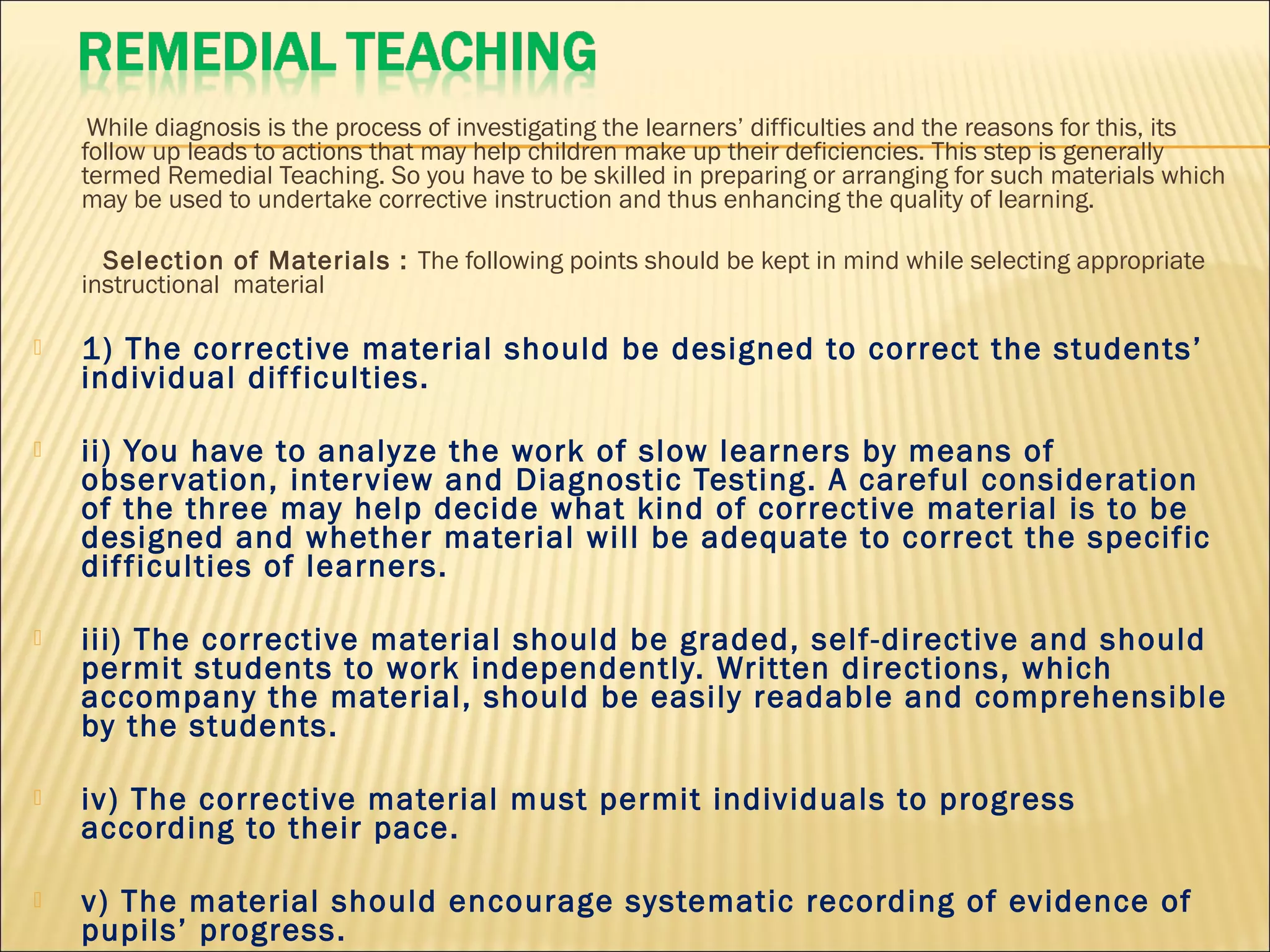 REMEDIAL TEACHING

While diagnosis is the process of investigating the learners’ difficulties and the reasons for this, its follow up leads to actions that may help children make up their deficiencies. This step is generally termed Remedial Teaching. So you have to be skilled in preparing or arranging for such materials which may be used to undertake corrective instruction and thus enhancing the quality of learning.

Selection of Materials : The following points should be kept in mind while selecting appropriate instructional material

1) The corrective material should be designed to correct the students’ individual difficulties.

ii) You have to analyze the work of slow learners by means of observation, interview and Diagnostic Testing. A careful consideration of the three may help decide what kind of corrective material is to be designed and whether material will be adequate to correct the specific difficulties of learners.

iii) The corrective material should be graded, self-directive and should permit students to work independently. Written directions, which accompany the material, should be easily readable and comprehensible by the students.

iv) The corrective material must permit individuals to progress according to their pace.

v) The material should encourage systematic recording of evidence of pupils’ progress.